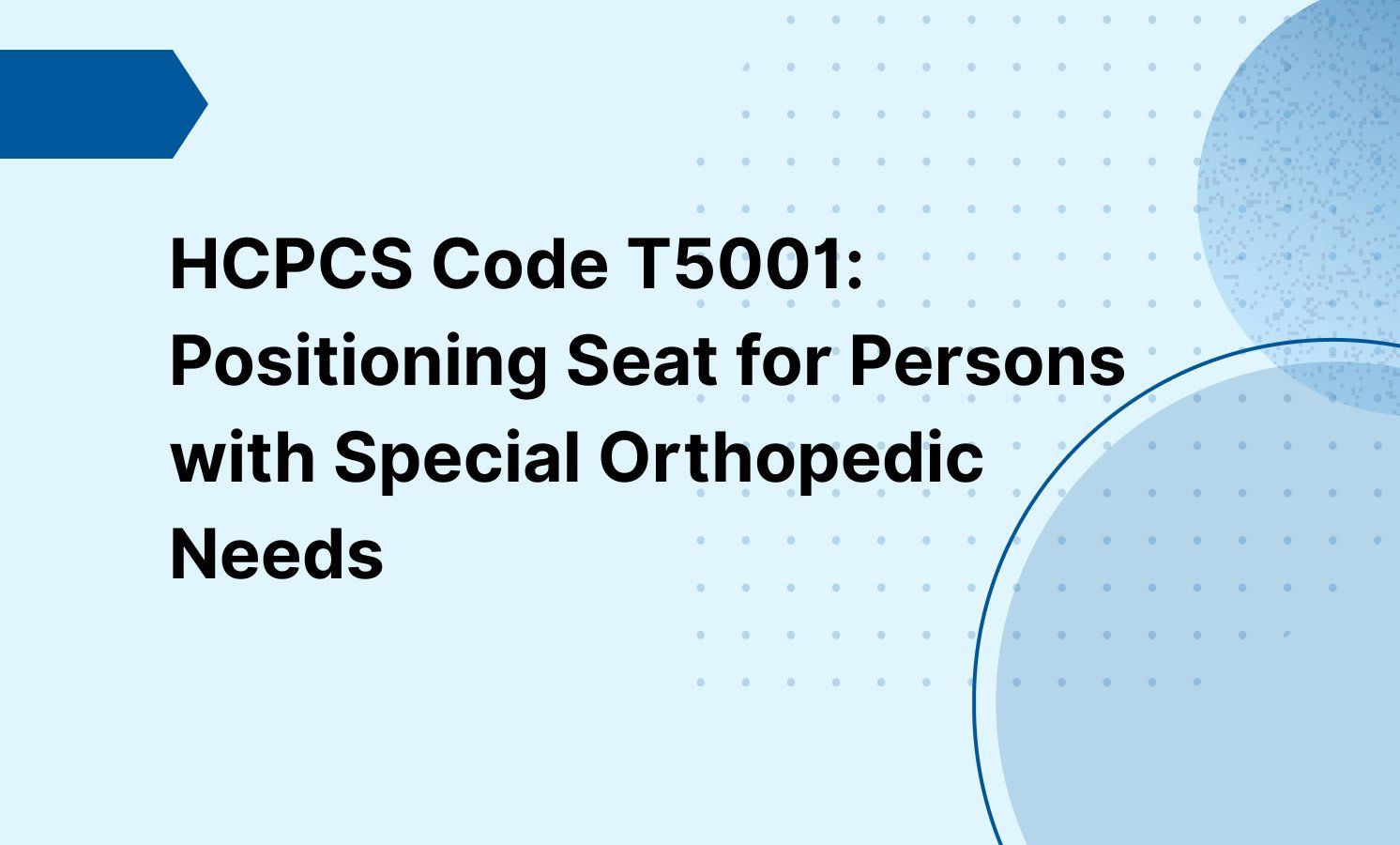 HCPCS Code T5001: Positioning Seat for Persons with Special Orthopedic Needs